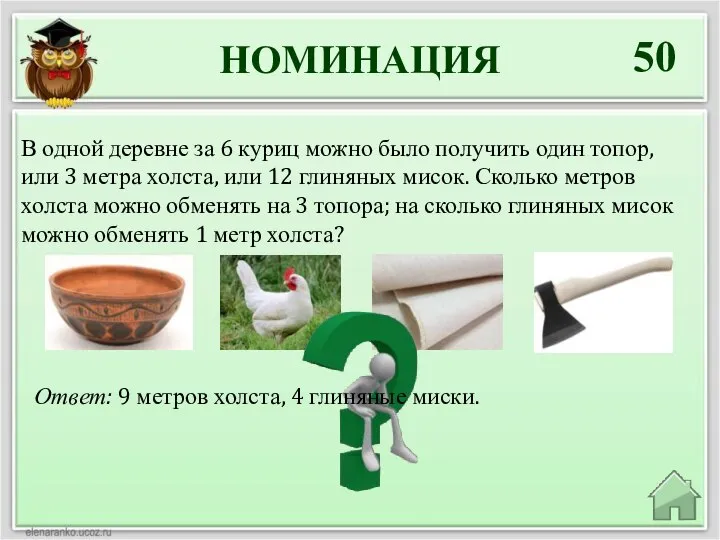 НОМИНАЦИЯ

50

В одной деревне за 6 куриц можно было получить один топор, или 3 метра холста, или 12 глиняных мисок. Сколько метров холста можно обменять на 3 топора; на сколько глиняных мисок можно обменять 1 метр холста?

Ответ: 9 метров холста, 4 глиняные миски.

elenaranko.ucoz.ru